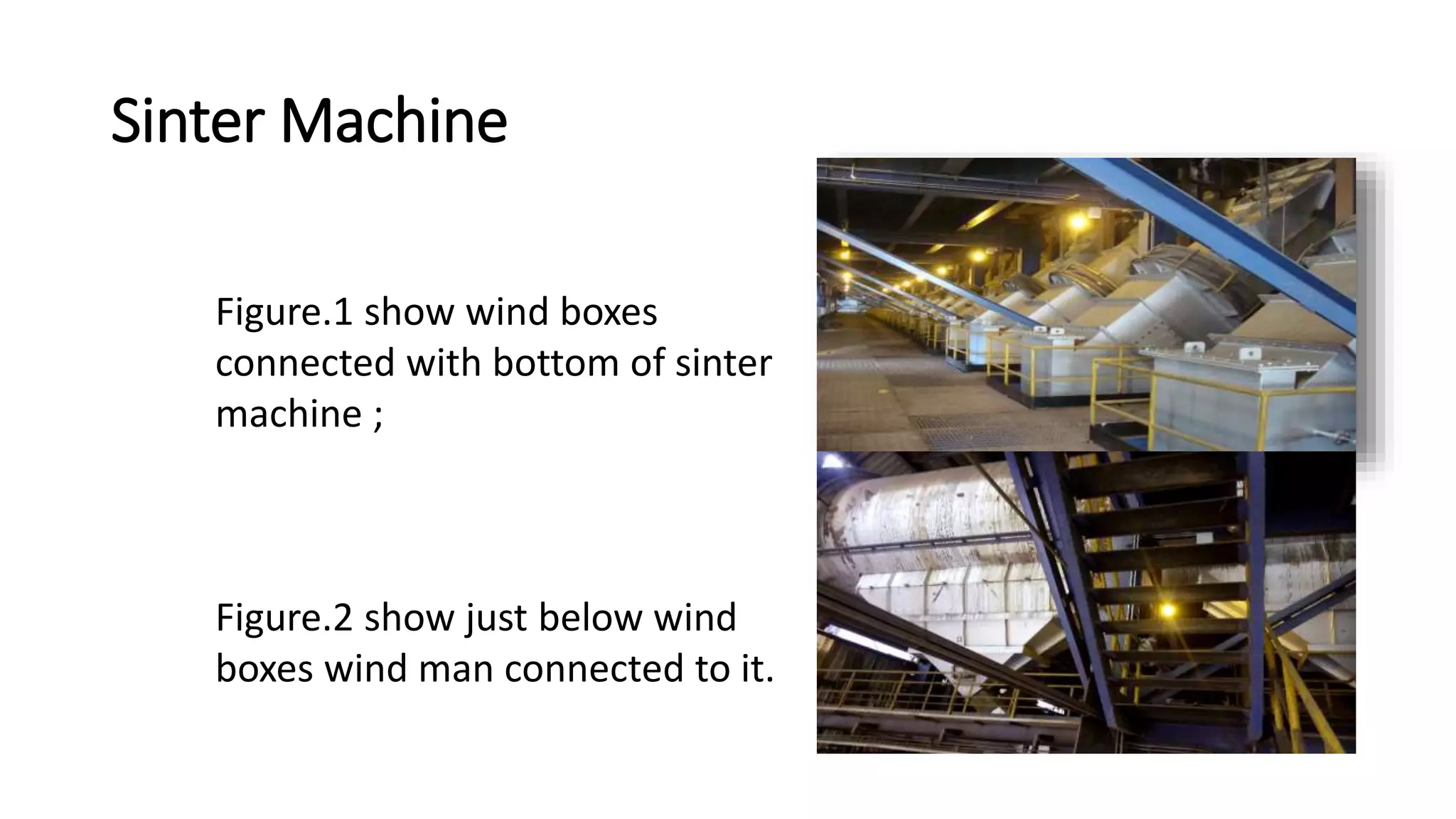 Sinter Machine

Figure.1 show wind boxes connected with bottom of sinter machine ;

Figure.2 show just below wind boxes wind man connected to it.